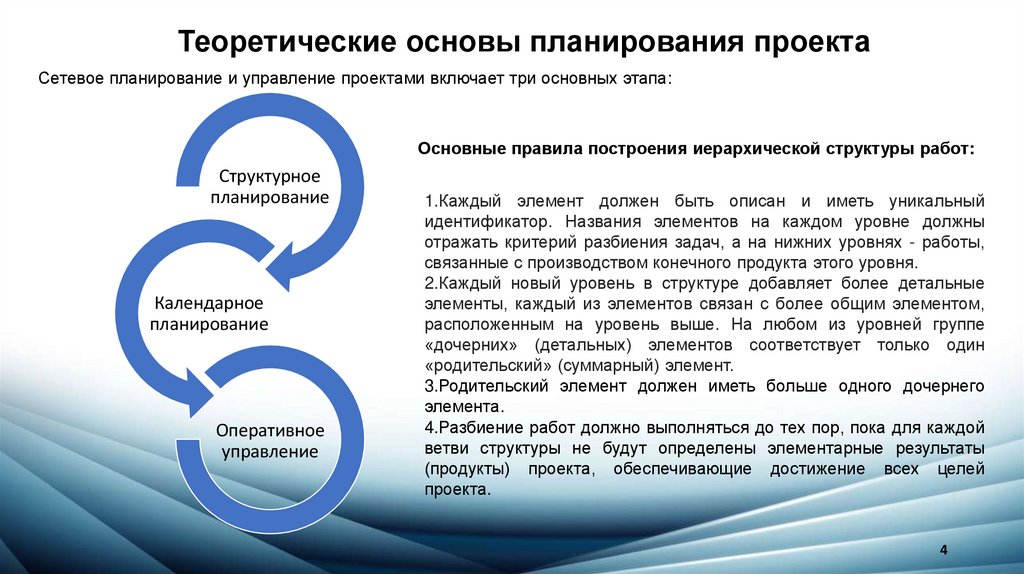 Теоретические основы планирования проекта

Сетевое планирование и управление проектами включает три основных этапа:

Структурное планирование

Календарное планирование

Оперативное управление

Основные правила построения иерархической структуры работ:

1.Каждый элемент должен быть описан и иметь уникальный идентификатор. Названия элементов на каждом уровне должны отражать критерий разбиения задач, а на нижних уровнях - работы, связанные с производством конечного продукта этого уровня.
2.Каждый новый уровень в структуре добавляет более детальные элементы, каждый из элементов связан с более общим элементом, расположенным на уровень выше. На любом из уровней группе «дочерних» (детальных) элементов соответствует только один «родительский» (суммарный) элемент.
3.Родительский элемент должен иметь больше одного дочернего элемента.
4.Разбиение работ должно выполняться до тех пор, пока для каждой ветви структуры не будут определены элементарные результаты (продукты) проекта, обеспечивающие достижение всех целей проекта.

4